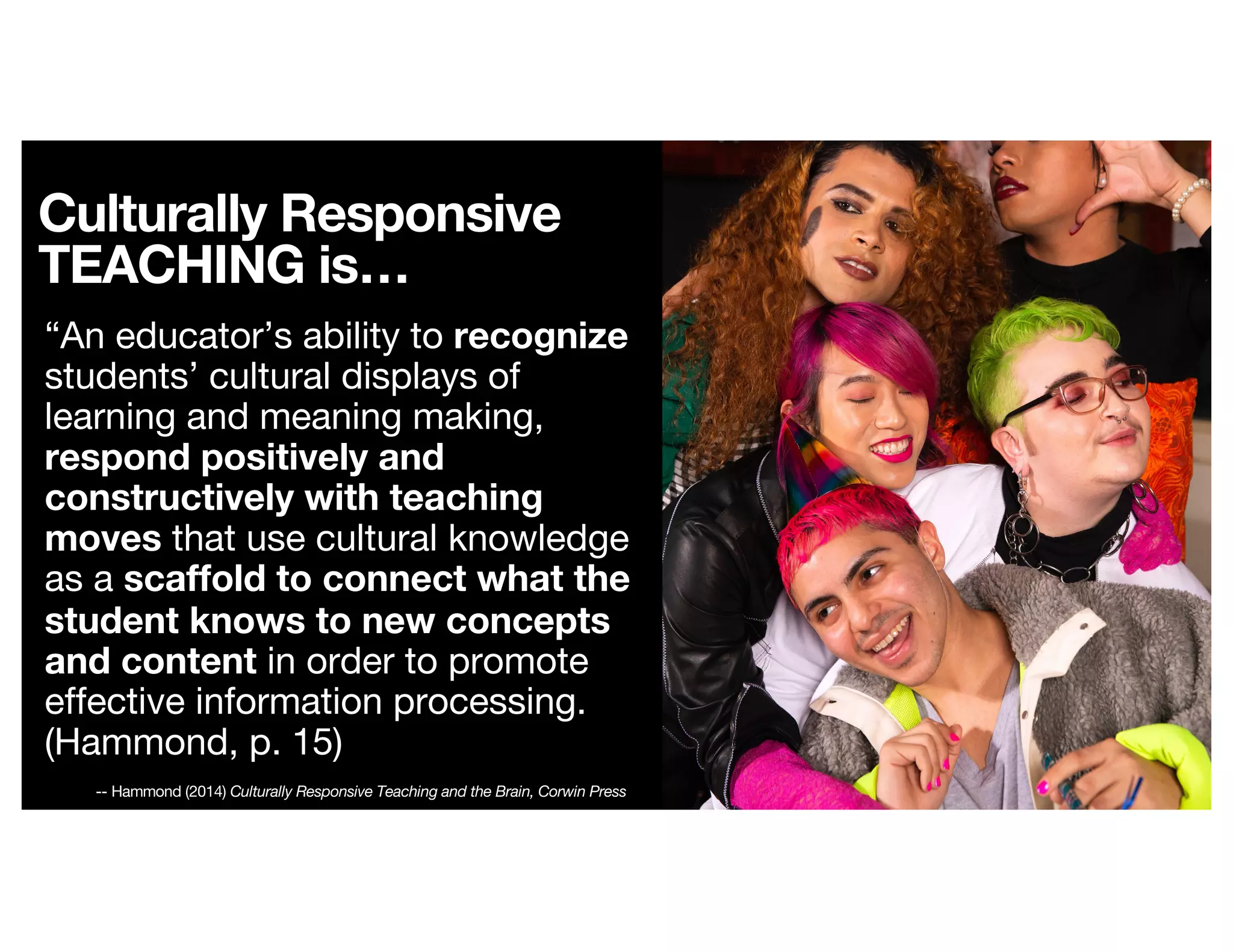 Culturally Responsive TEACHING is…

“An educator’s ability to recognize students’ cultural displays of learning and meaning making, respond positively and constructively with teaching moves that use cultural knowledge as a scaffold to connect what the student knows to new concepts and content in order to promote effective information processing. (Hammond, p. 15)

-- Hammond (2014) Culturally Responsive Teaching and the Brain, Corwin Press